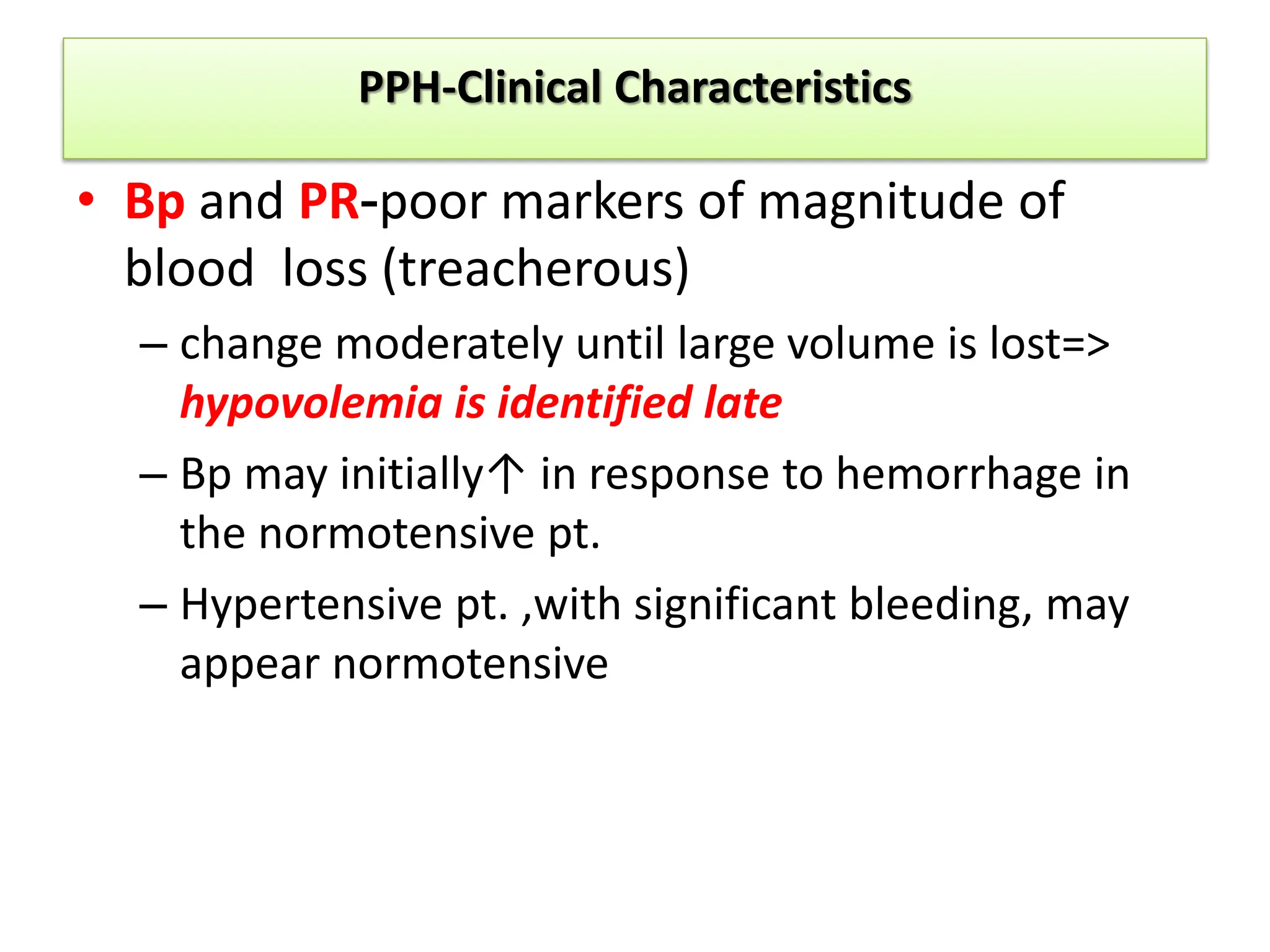 PPH-Clinical Characteristics

• Bp and PR-poor markers of magnitude of blood loss (treacherous)

– change moderately until large volume is lost=> hypovolemia is identified late

– Bp may initially↑ in response to hemorrhage in the normotensive pt.

– Hypertensive pt. ,with significant bleeding, may appear normotensive